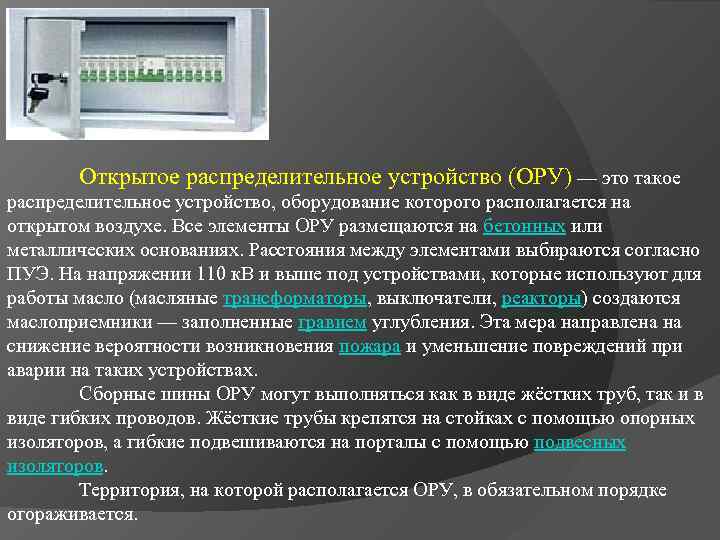 Открытое распределительное устройство (ОРУ) — это такое распределительное устройство, оборудование которого располагается на открытом воздухе. Все элементы ОРУ размещаются на бетонных или металлических основаниях. Расстояния между элементами выбираются согласно ПУЭ. На напряжении 110 кВ и выше под устройствами, которые используют для работы масло (масляные трансформаторы, выключатели, реакторы) создаются маслоприемники — заполненные гравием углубления. Эта мера направлена на снижение вероятности возникновения пожара и уменьшение повреждений при аварии на таких устройствах.

Сборные шины ОРУ могут выполняться как в виде жёстких труб, так и в виде гибких проводов. Жёсткие трубы крепятся на стойках с помощью опорных изоляторов, а гибкие подвешиваются на порталы с помощью подвесных изоляторов.

Территория, на которой располагается ОРУ, в обязательном порядке огораживается.